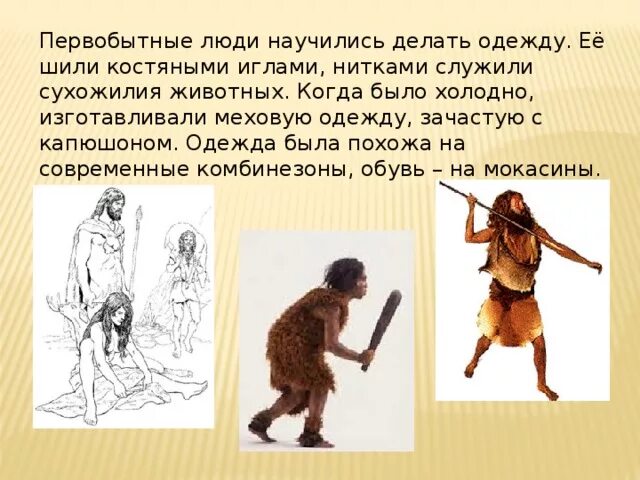 Первобытные люди научились делать одежду. Её шили костяными иглами, нитками служили сухожилия животных. Когда было холодно, изготавливали меховую одежду, зачастую с капюшоном. Одежда была похожа на современные комбинезоны, обувь – на мокасины.